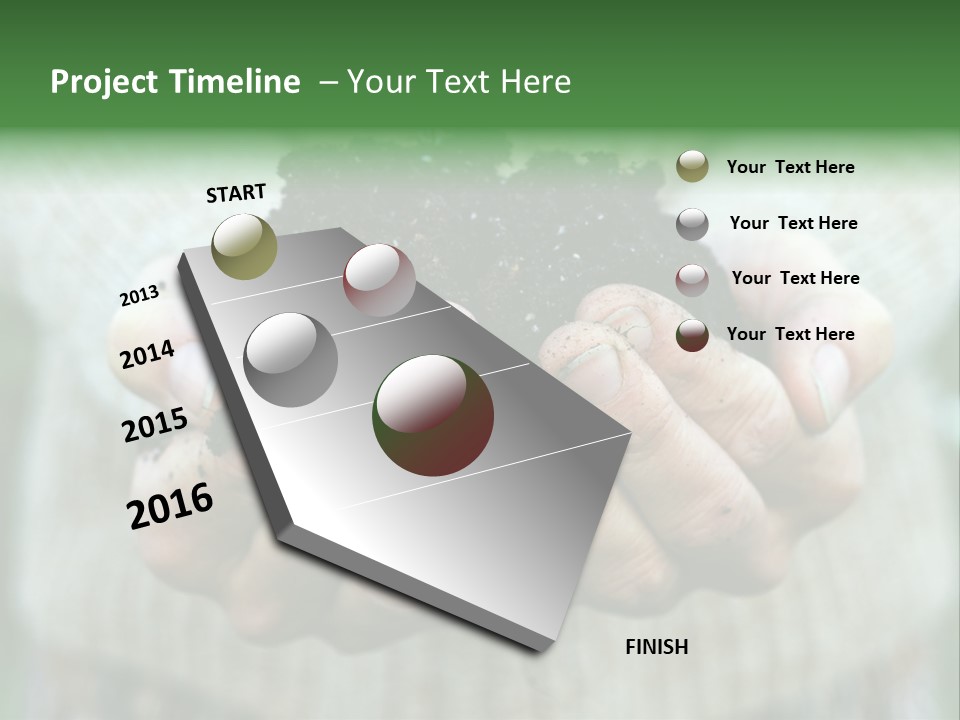 Project Timeline – Your Text Here

START

2013

2014

2015

2016

FINISH

Your Text Here

Your Text Here

Your Text Here

Your Text Here